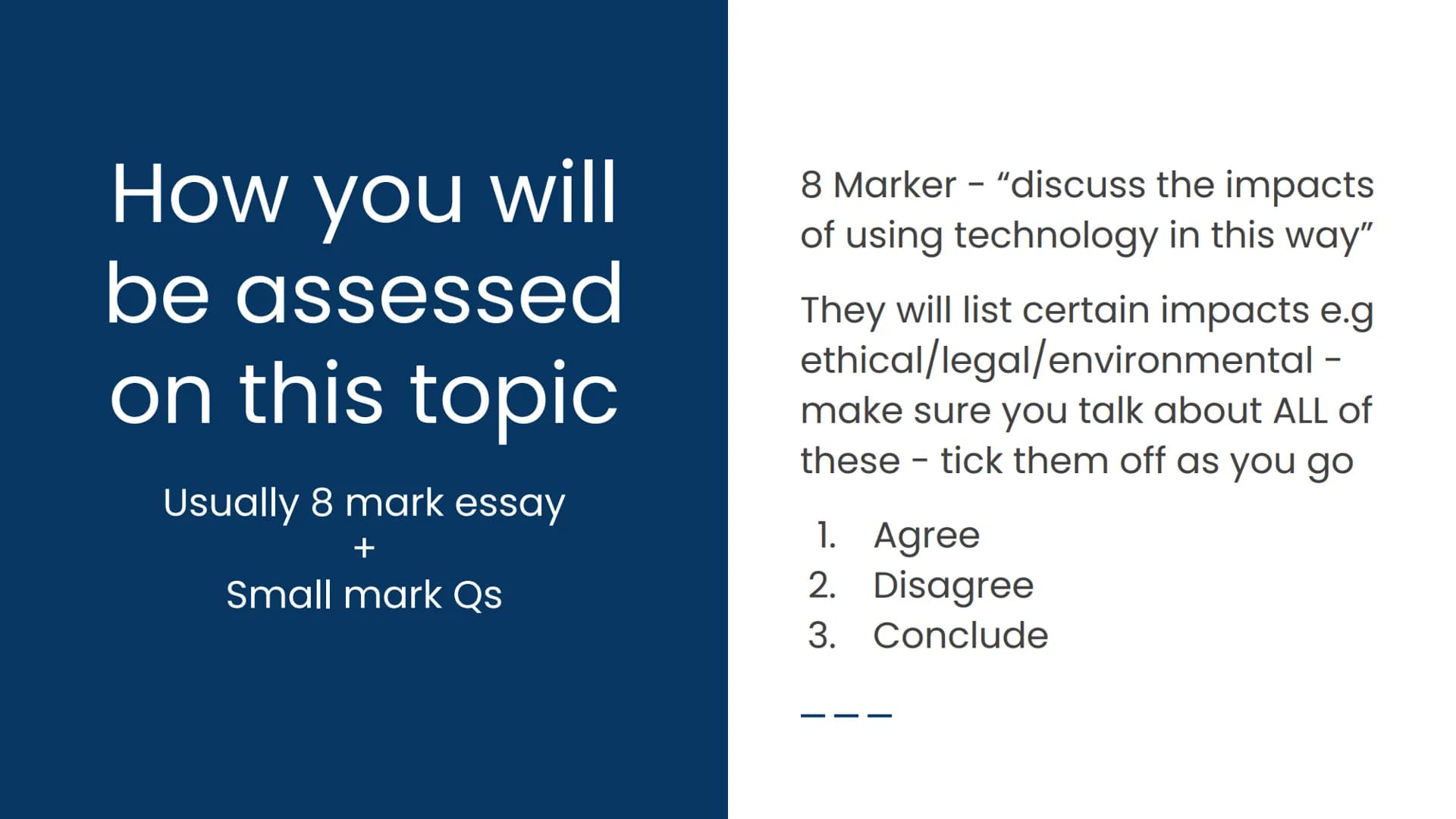 How you will be assessed on this topic

Usually 8 mark essay
+
Small mark Qs

8 Marker - “discuss the impacts of using technology in this way”

They will list certain impacts e.g ethical/legal/environmental - make sure you talk about ALL of these - tick them off as you go

1. Agree
2. Disagree
3. Conclude